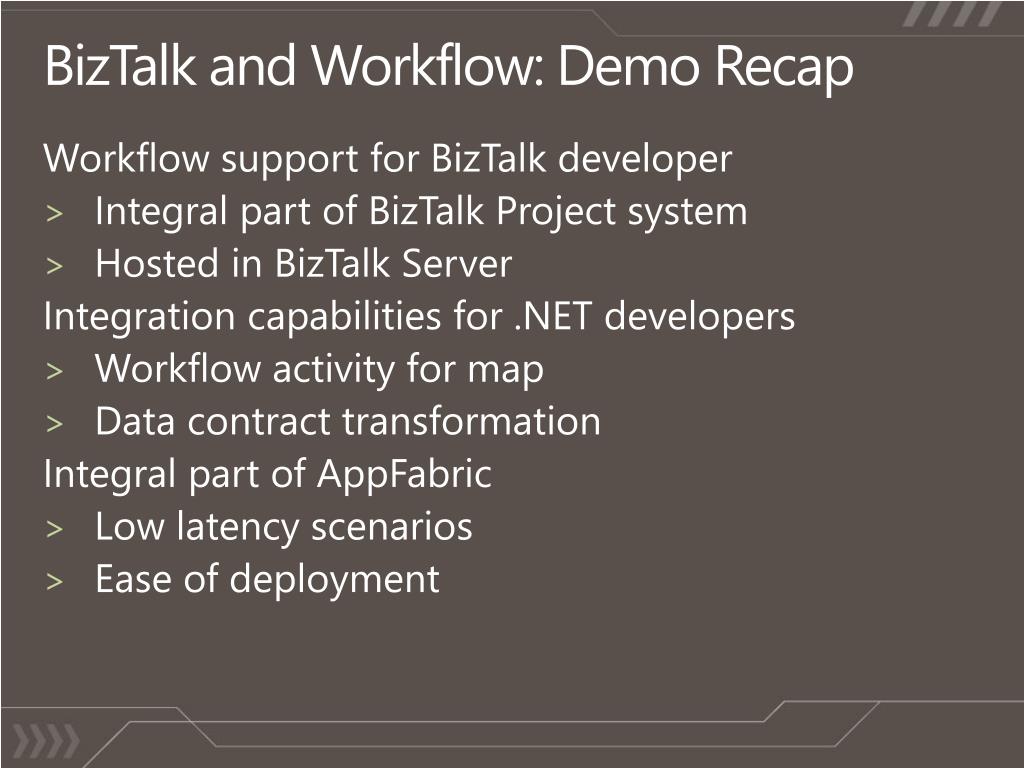 BizTalk and Workflow: Demo Recap

Workflow support for BizTalk developer
> Integral part of BizTalk Project system
> Hosted in BizTalk Server
Integration capabilities for .NET developers
> Workflow activity for map
> Data contract transformation
Integral part of AppFabric
> Low latency scenarios
> Ease of deployment